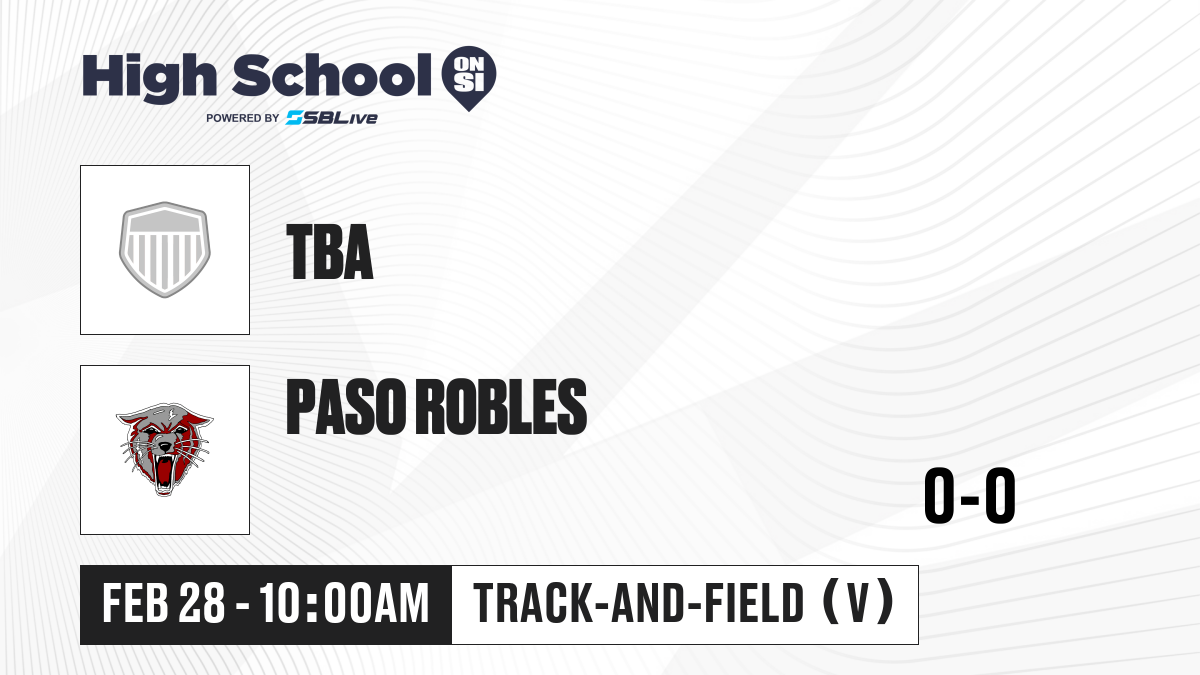 High School ON SI
POWERED BY SBLive

TBA

PASO ROBLES

0-0

FEB 28 - 10:00AM

TRACK-AND-FIELD (V)